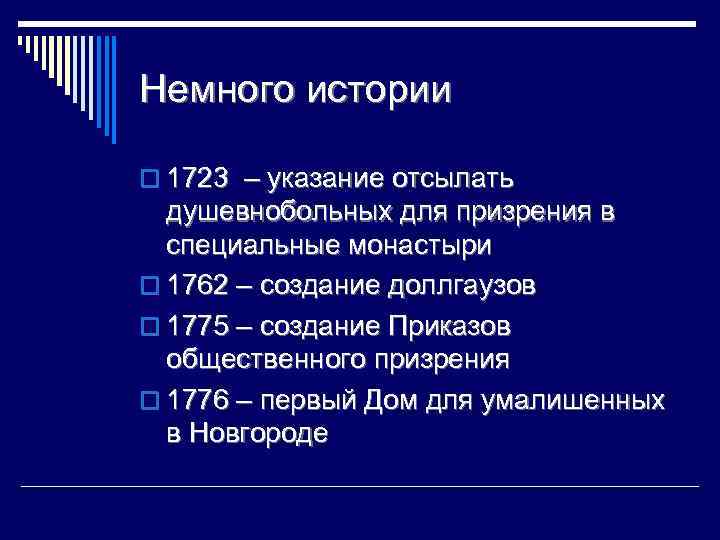 Немного истории

1723 – указание отсылать душевнобольных для призрения в специальные монастыри

1762 – создание доллгаузов

1775 – создание Приказов общественного призрения

1776 – первый Дом для умалишенных в Новгороде